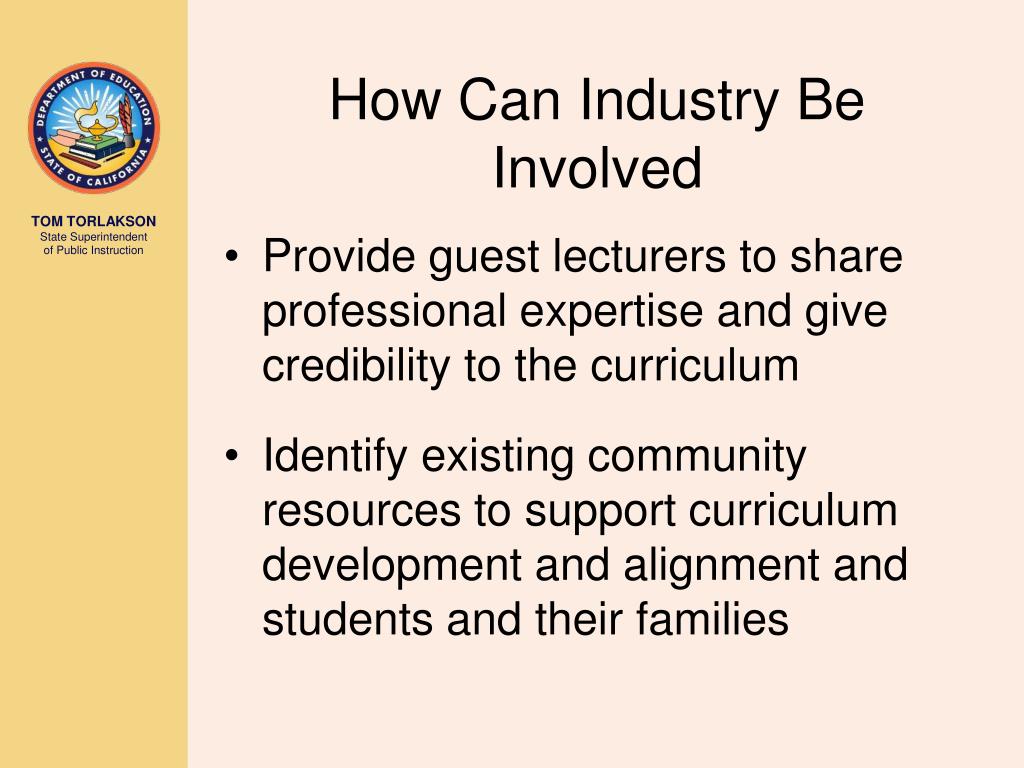 DEPARTMENT OF EDUCATION
STATE OF CALIFORNIA

TOM TORLAKSON
State Superintendent of Public Instruction

How Can Industry Be Involved

• Provide guest lecturers to share professional expertise and give credibility to the curriculum

• Identify existing community resources to support curriculum development and alignment and students and their families